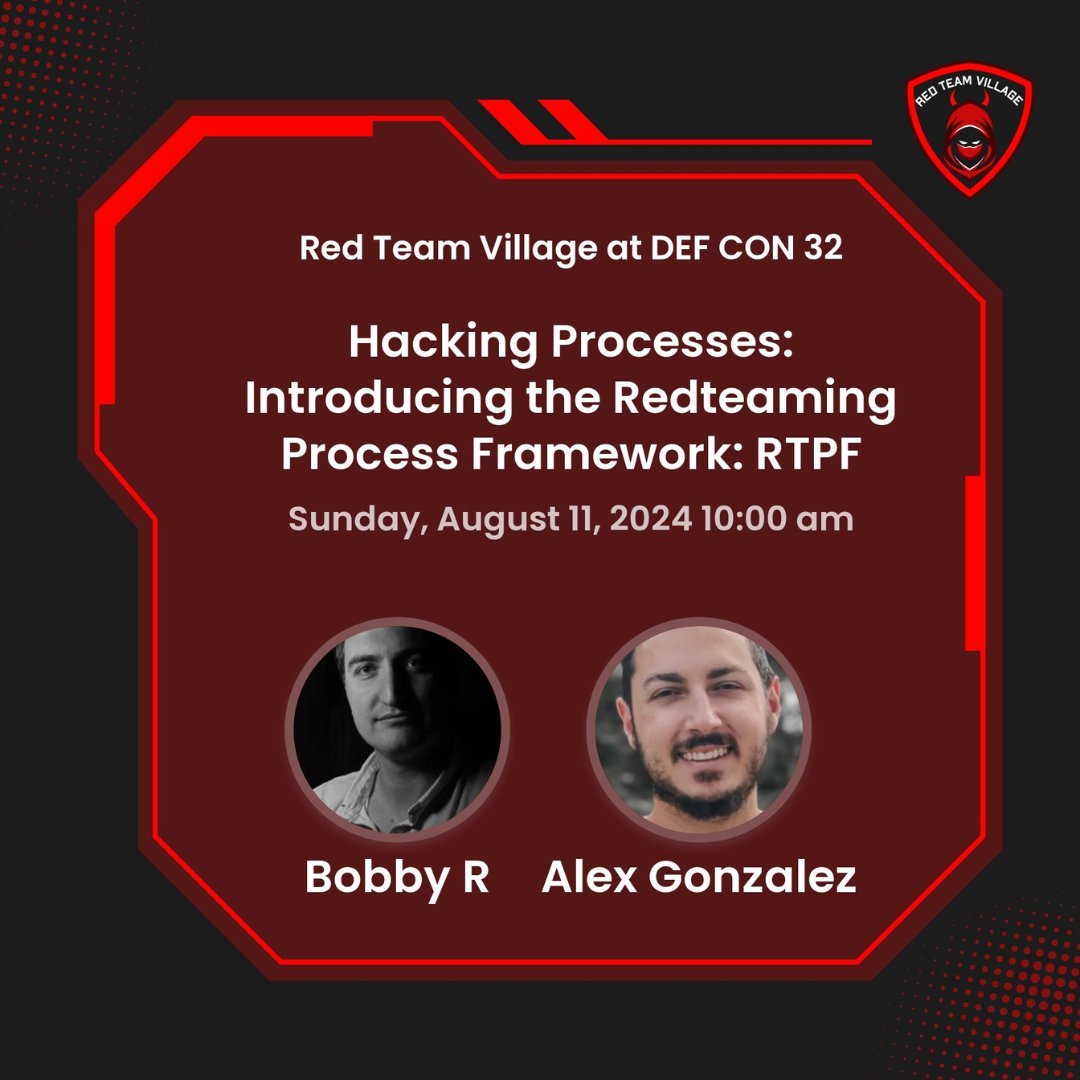 RED TEAM VILLAGE

Red Team Village at DEF CON 32

Hacking Processes: Introducing the Redteaming Process Framework: RTPF

Sunday, August 11, 2024 10:00 am

Bobby R

Alex Gonzalez